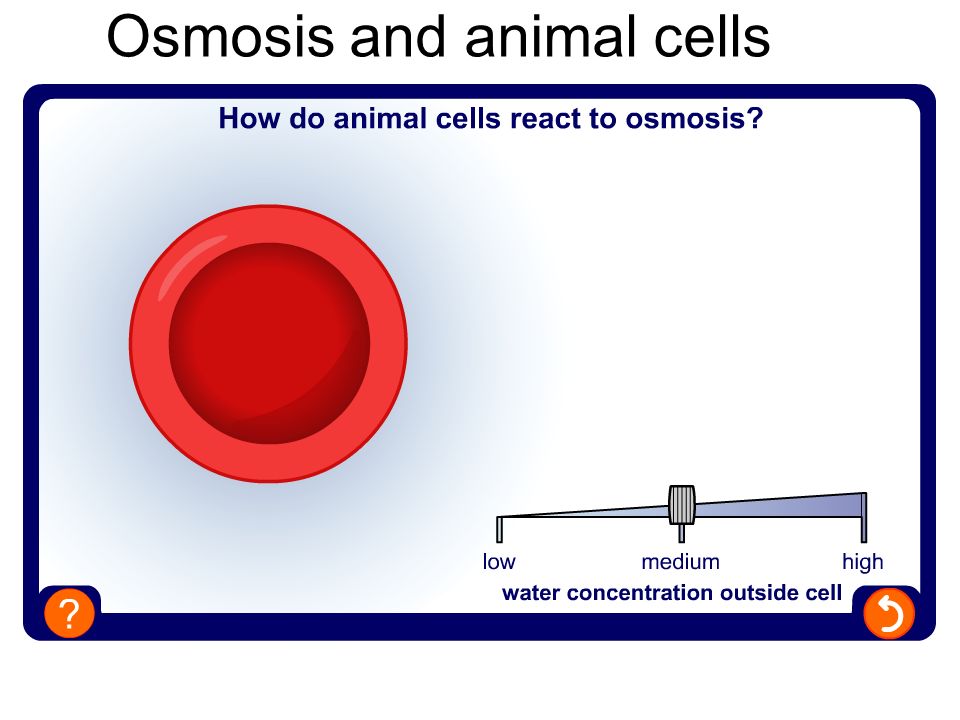 Osmosis and animal cells

How do animal cells react to osmosis?

low medium high

water concentration outside cell

?